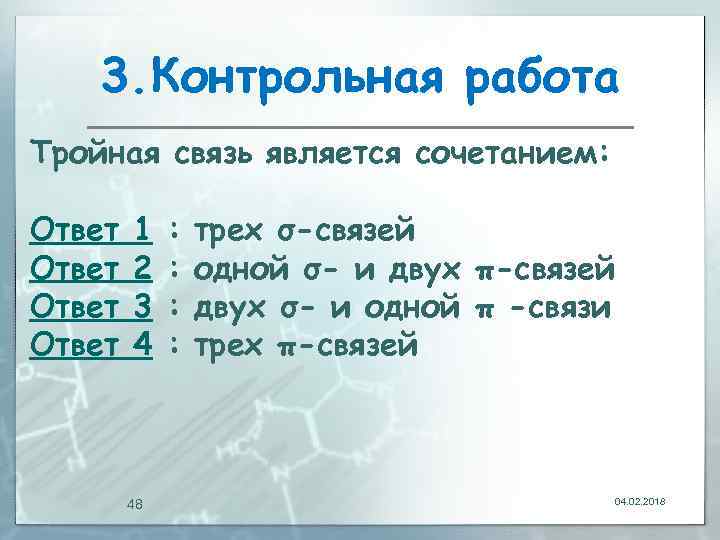 3.Контрольная работа

Тройная связь является сочетанием:

Ответ 1 : трех σ-связей
Ответ 2 : одной σ- и двух π-связей
Ответ 3 : двух σ- и одной π -связи
Ответ 4 : трех π-связей

48

04.02.2018